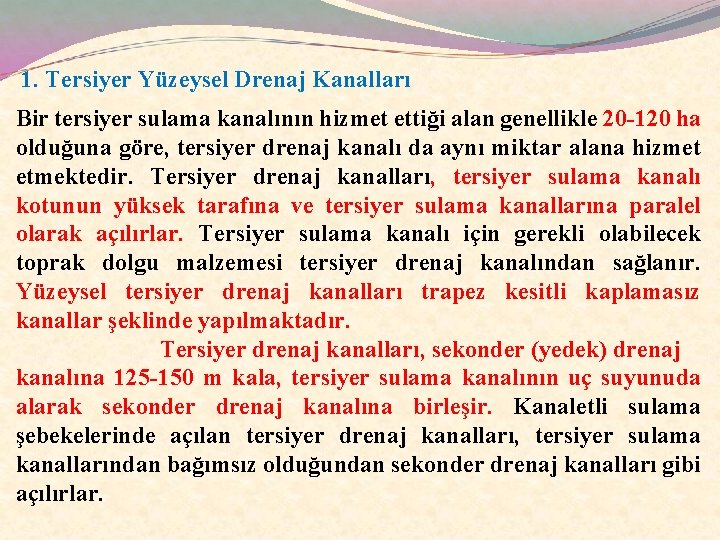 1. Tersiyer Yüzeysel Drenaj Kanalları

Bir tersiyer sulama kanalının hizmet ettiği alan genellikle 20-120 ha olduğuna göre, tersiyer drenaj kanalı da aynı miktar alana hizmet etmektedir. Tersiyer drenaj kanalları, tersiyer sulama kanalı kotunun yüksek tarafına ve tersiyer sulama kanallarına paralel olarak açılırlar. Tersiyer sulama kanalı için gerekli olabilecek toprak dolgu malzemesi tersiyer drenaj kanalından sağlanır. Yüzeysel tersiyer drenaj kanalları trapez kesitli kaplamasız kanallar şeklinde yapılmaktadır.

Tersiyer drenaj kanalları, sekonder (yedek) drenaj kanalına 125-150 m kala, tersiyer sulama kanalının uç suyunuda alarak sekonder drenaj kanalına birleşir. Kanaletli sulama şebekelerinde açılan tersiyer drenaj kanalları, tersiyer sulama kanallarından bağımsız olduğundan sekonder drenaj kanalları gibi açılırlar.